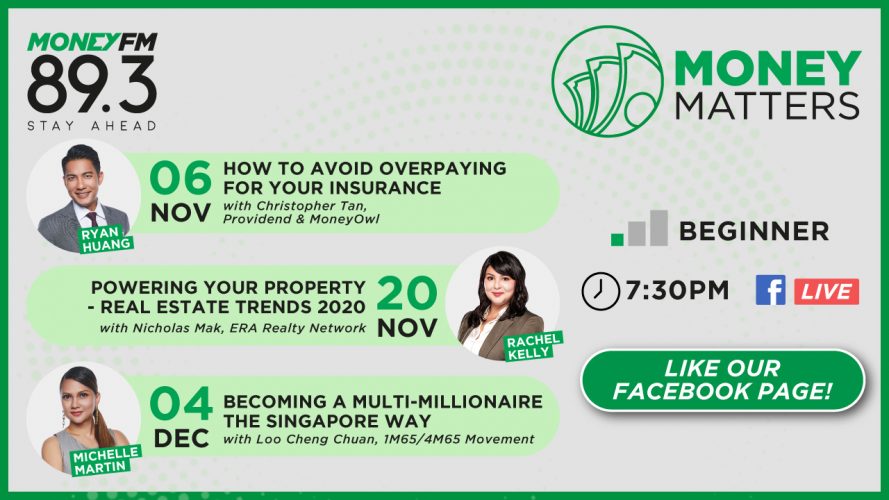 MONEYFM
89.3
STAY AHEAD

MONEY MATTERS

RYAN HUANG
06 NOV
HOW TO AVOID OVERPAYING FOR YOUR INSURANCE
with Christopher Tan, Providend & MoneyOwl

POWERING YOUR PROPERTY - REAL ESTATE TRENDS 2020
with Nicholas Mak, ERA Realty Network
20 NOV
RACHEL KELLY

MICHELLE MARTIN
04 DEC
BECOMING A MULTI-MILLIONAIRE THE SINGAPORE WAY
with Loo Cheng Chuan, 1M65/4M65 Movement

BEGINNER

7:30PM

f LIVE

LIKE OUR FACEBOOK PAGE!